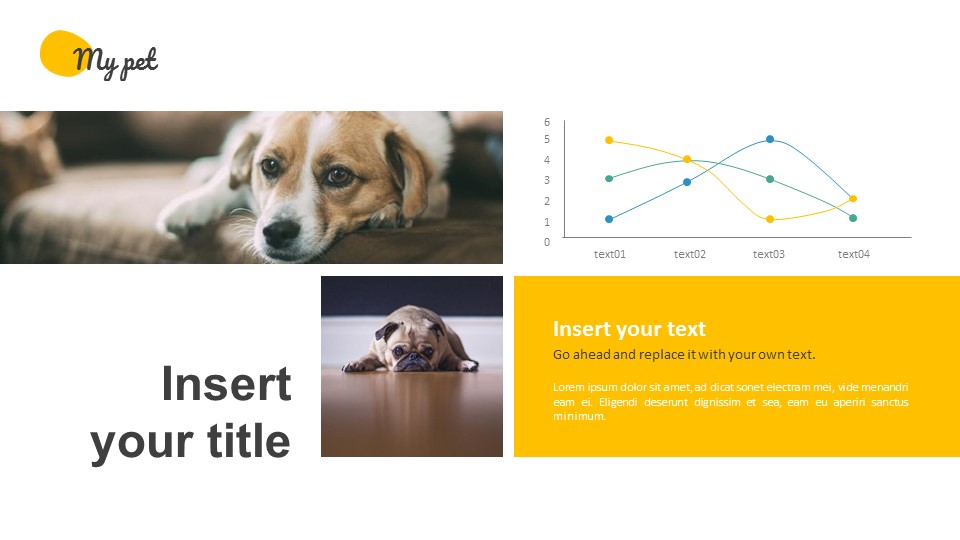 My pet

6
5
4
3
2
1
0
text01 text02 text03 text04

Insert your title

Insert your text

Go ahead and replace it with your own text.

Lorem ipsum dolor sit amet, ad dicat sonet electram mei, vide menandri eam ei. Eligendi deserunt dignissim et sea, eam eu aperiri sanctus minimum.